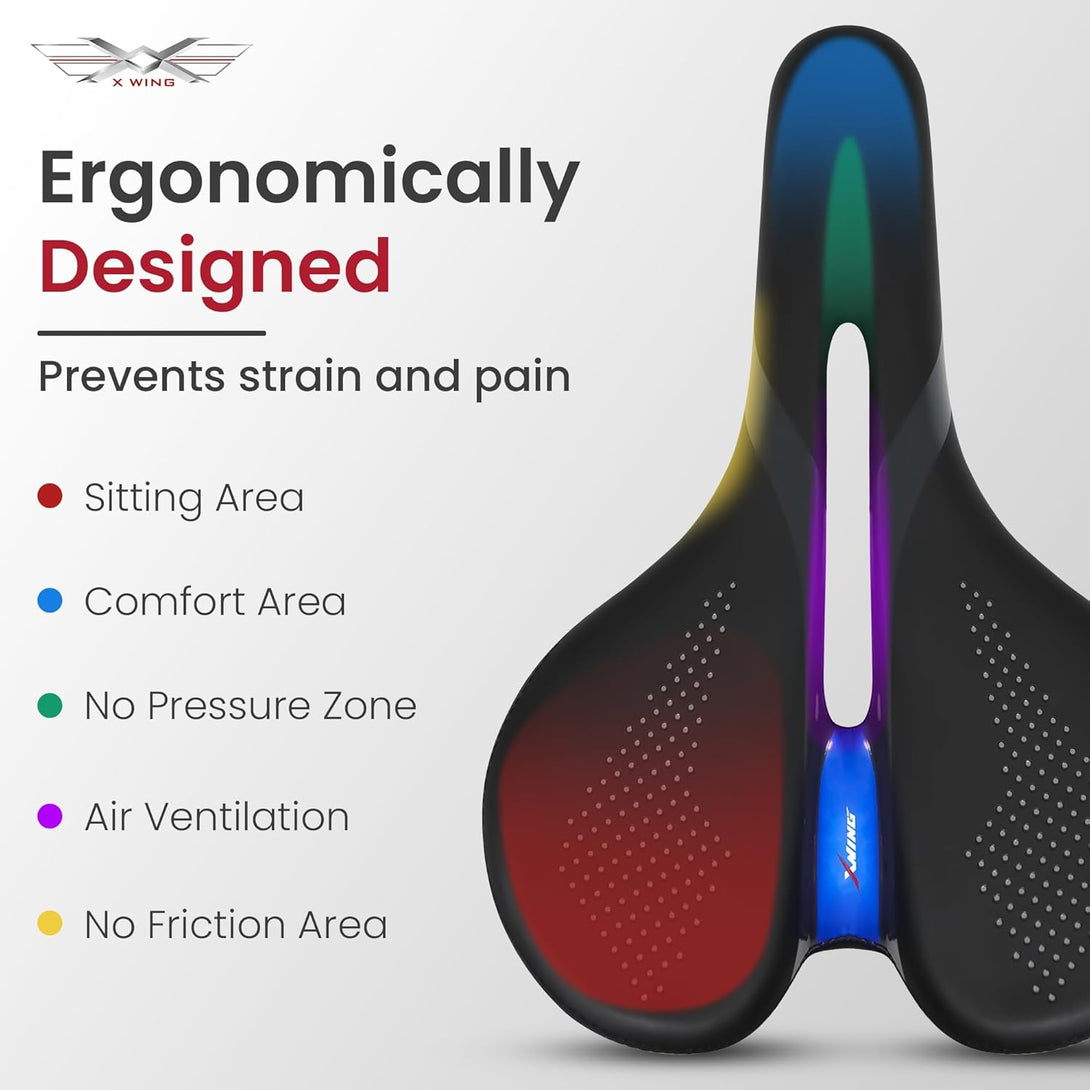 X WING

Ergonomically Designed

Prevents strain and pain

Sitting Area

Comfort Area

No Pressure Zone

Air Ventilation

No Friction Area

XWING